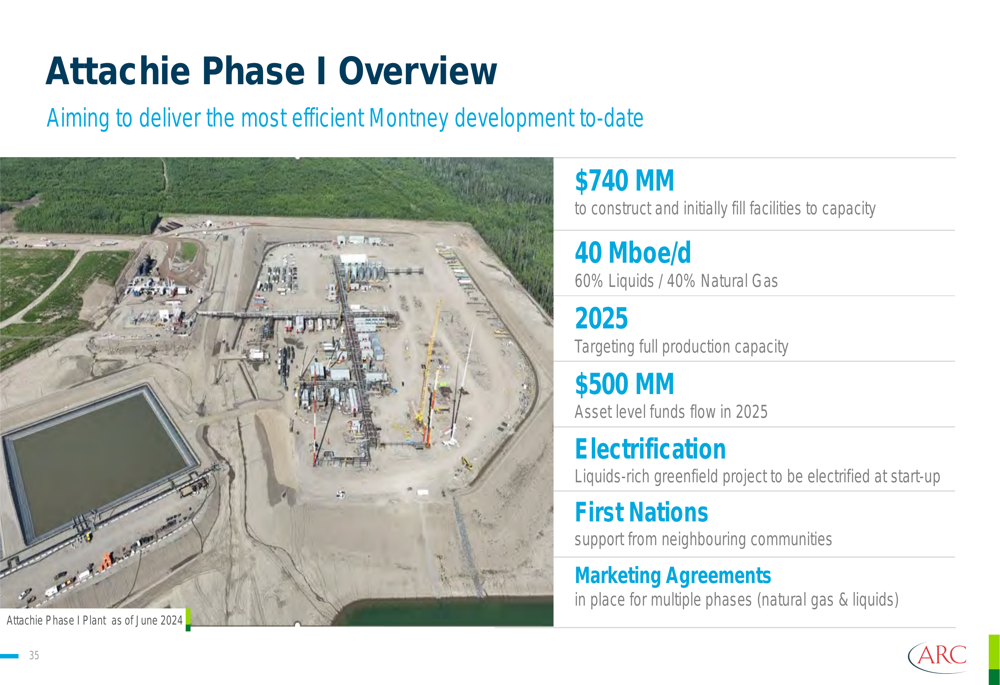 Attachie Phase I Overview

Aiming to deliver the most efficient Montney development to-date

$740 MM
to construct and initially fill facilities to capacity

40 Mboe/d
60% Liquids / 40% Natural Gas

2025
Targeting full production capacity

$500 MM
Asset level funds flow in 2025

Electrification
Liquids-rich greenfield project to be electrified at start-up

First Nations
support from neighbouring communities

Marketing Agreements
in place for multiple phases (natural gas & liquids)

Attachie Phase I Plant as of June 2024

35

ARC